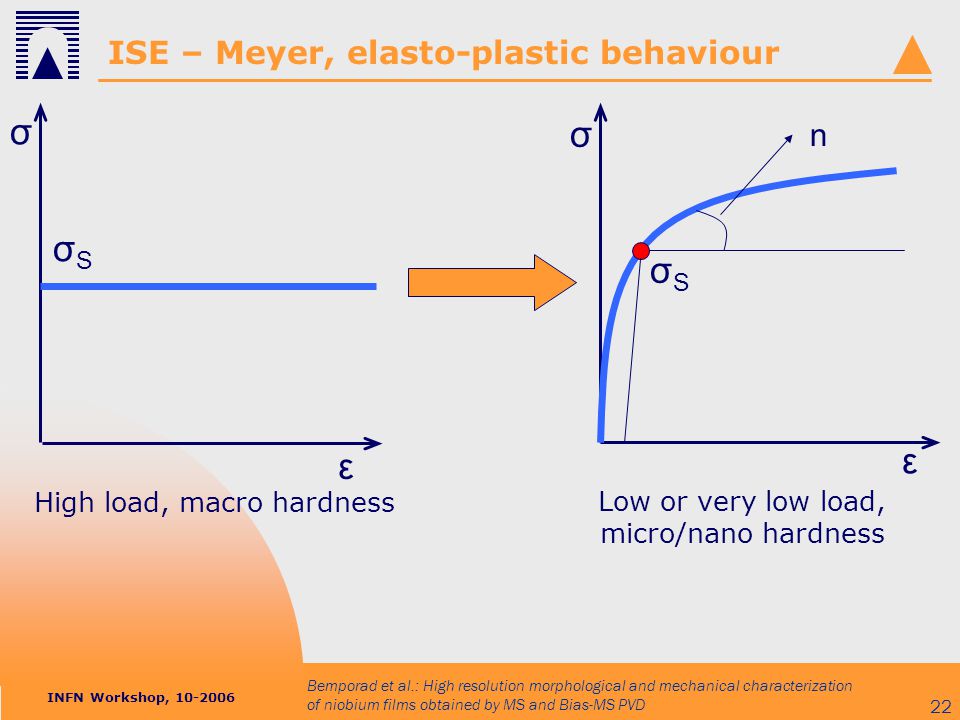 ISE – Meyer, elasto-plastic behaviour

σ

$σ_S$

ε

High load, macro hardness

σ

n

$σ_S$

ε

Low or very low load, micro/nano hardness

INFN Workshop, 10-2006

Bemporad et al.: High resolution morphological and mechanical characterization of niobium films obtained by MS and Bias-MS PVD

22